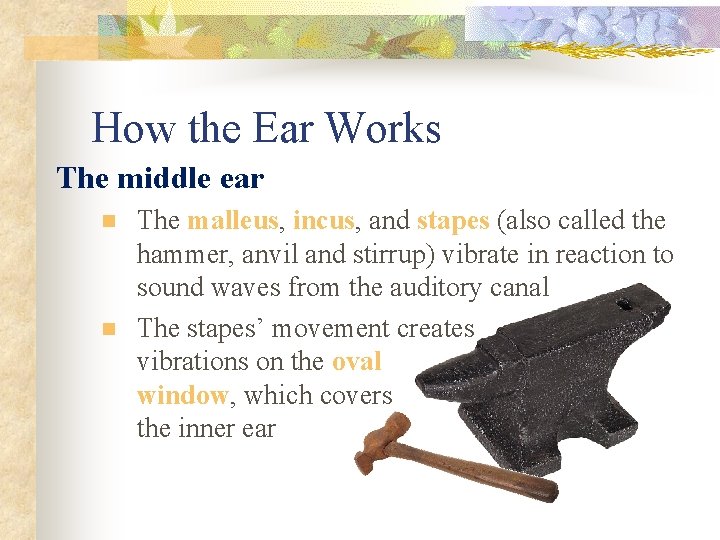 How the Ear Works

The middle ear

The malleus, incus, and stapes (also called the hammer, anvil and stirrup) vibrate in reaction to sound waves from the auditory canal

The stapes’ movement creates vibrations on the oval window, which covers the inner ear